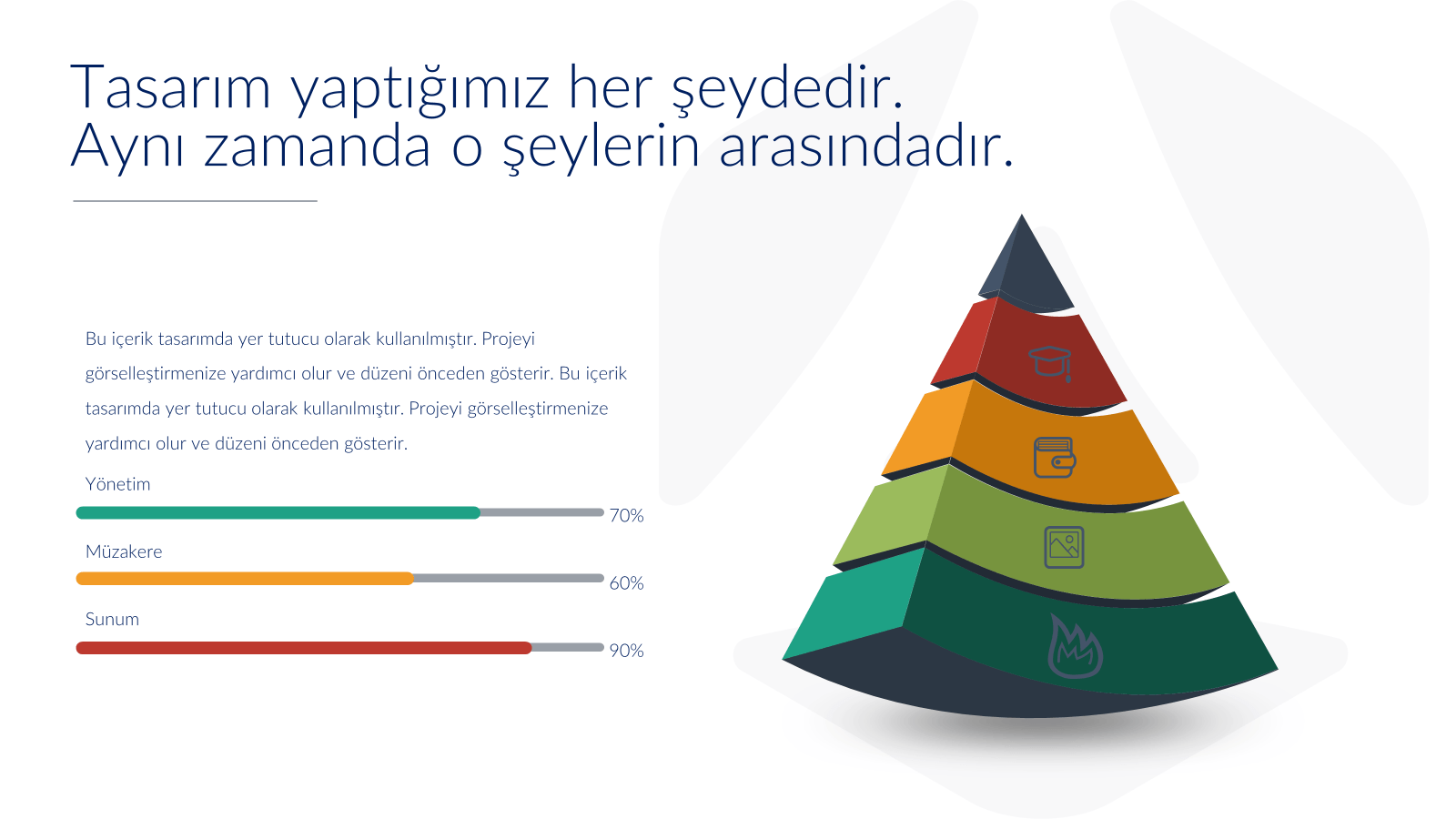 Tasarım yaptığımız her şeydedir.
Aynı zamanda o şeylerin arasındadır.

Bu içerik tasarımda yer tutucu olarak kullanılmıştır. Projeyi görselleştirmenize yardımcı olur ve düzeni önceden gösterir. Bu içerik tasarımda yer tutucu olarak kullanılmıştır. Projeyi görselleştirmenize yardımcı olur ve düzeni önceden gösterir.

Yönetim
70%
Müzakere
60%
Sunum
90%